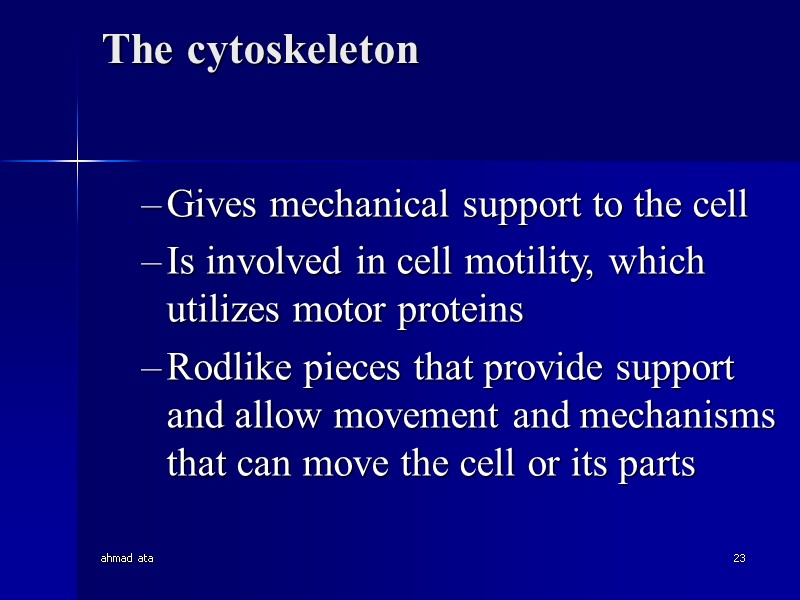 The cytoskeleton

– Gives mechanical support to the cell

– Is involved in cell motility, which utilizes motor proteins

– Rodlike pieces that provide support and allow movement and mechanisms that can move the cell or its parts

ahmad ata

23